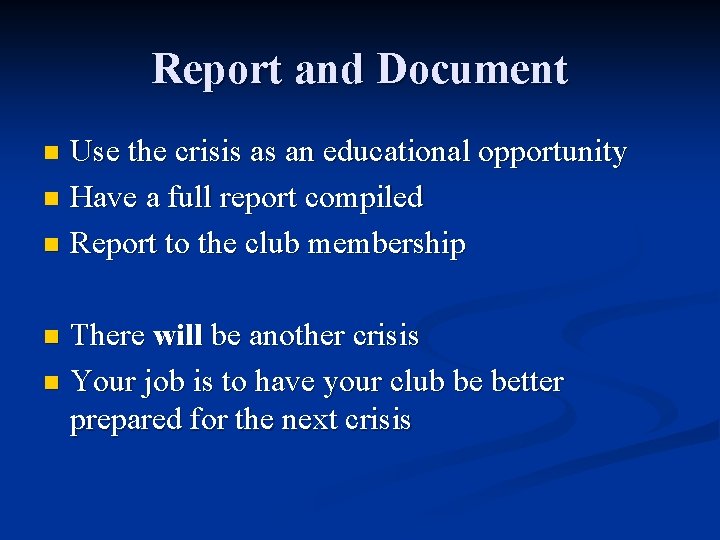 Report and Document

• Use the crisis as an educational opportunity
• Have a full report compiled
• Report to the club membership

• There will be another crisis
• Your job is to have your club be better prepared for the next crisis